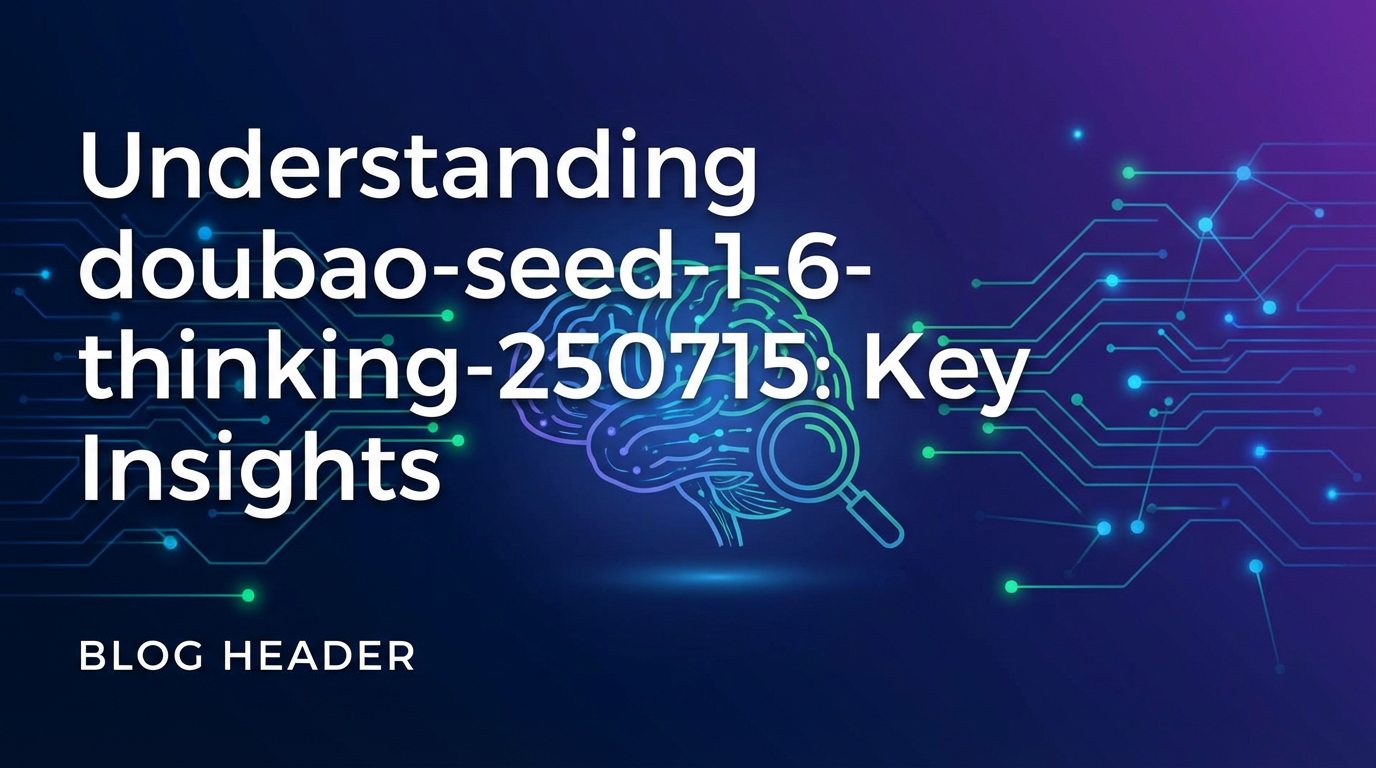 Understanding doubao-seed-1-6-thinking-250715: Key Insights

BLOG HEADER